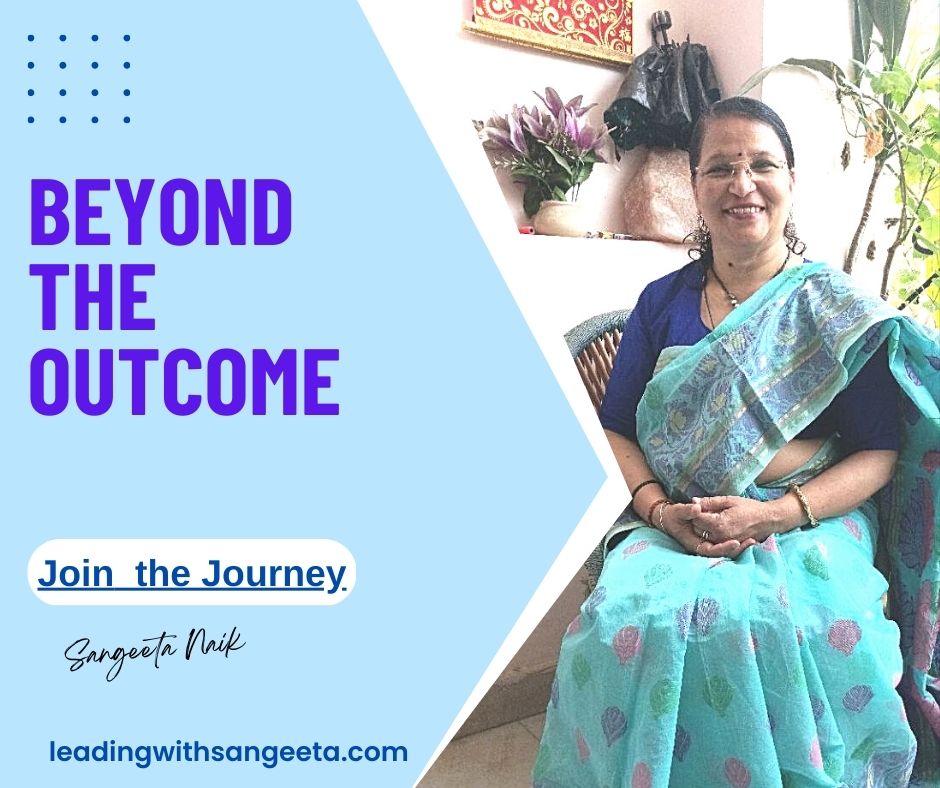 BEYOND THE OUTCOME

Join the Journey

Sangeeta Naik

leadingwithsangeeta.com